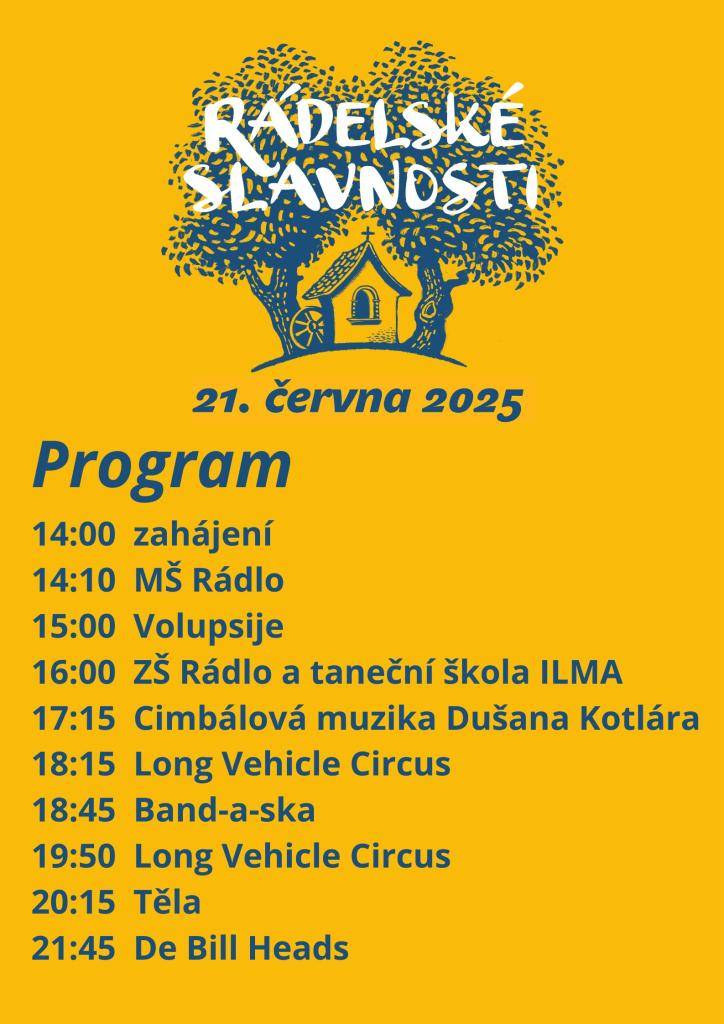 RÁDELSKÉ SLAVNOSTI

21. června 2025

Program

14:00 zahájení
14:10 MŠ Rádlo
15:00 Volupsije
16:00 ZŠ Rádlo a taneční škola ILMA
17:15 Cimbálová muzika Dušana Kotlára
18:15 Long Vehicle Circus
18:45 Band-a-ska
19:50 Long Vehicle Circus
20:15 Těla
21:45 De Bill Heads